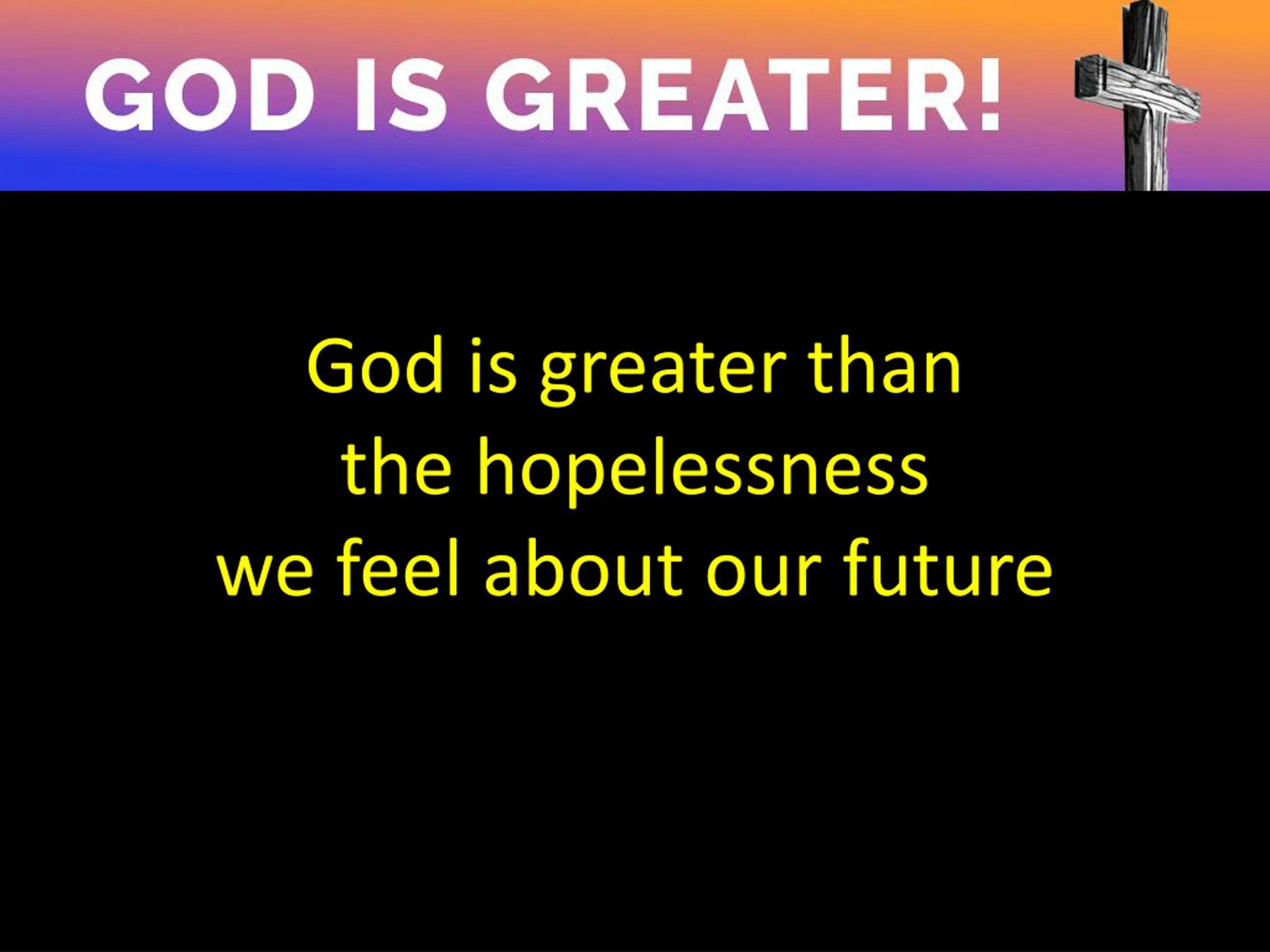 GOD IS GREATER!

God is greater than the hopelessness we feel about our future